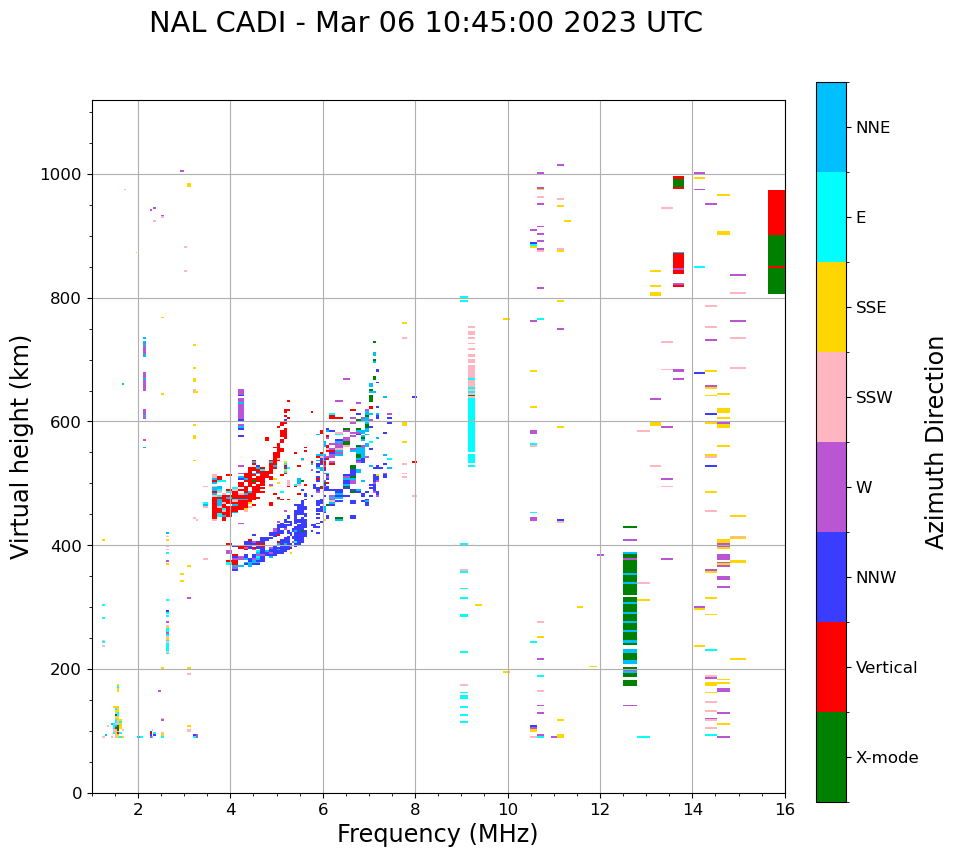 NAL CADI - Mar 06 10:45:00 2023 UTC

Virtual height (km)

1000
800
600
400
200
0

2
4
6
8
10
12
14
16

Frequency (MHz)

NNE
E
SSE
SSW
W
NNW
Vertical
X-mode

Azimuth Direction